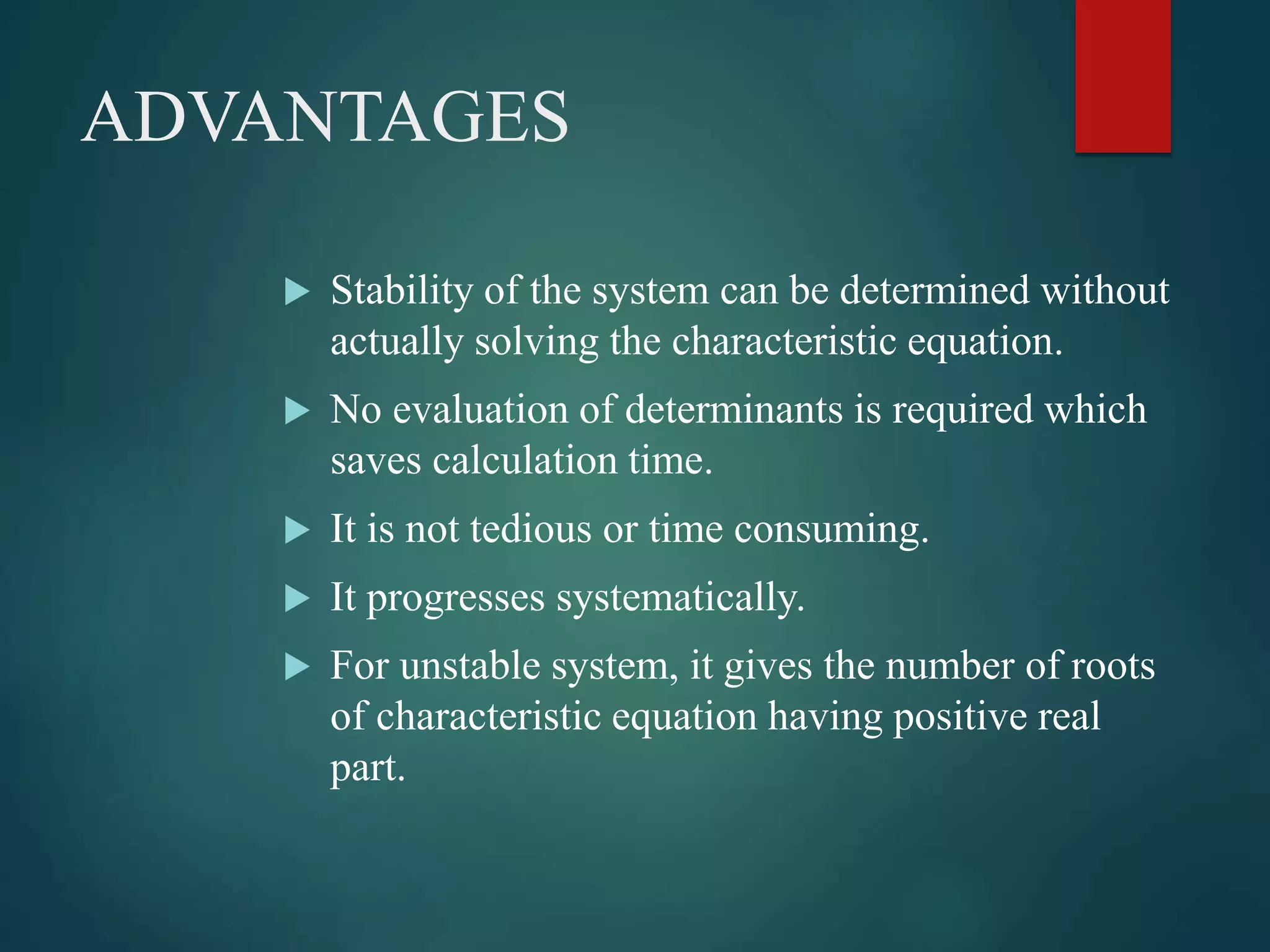 ADVANTAGES

▶ Stability of the system can be determined without actually solving the characteristic equation.

▶ No evaluation of determinants is required which saves calculation time.

▶ It is not tedious or time consuming.

▶ It progresses systematically.

▶ For unstable system, it gives the number of roots of characteristic equation having positive real part.